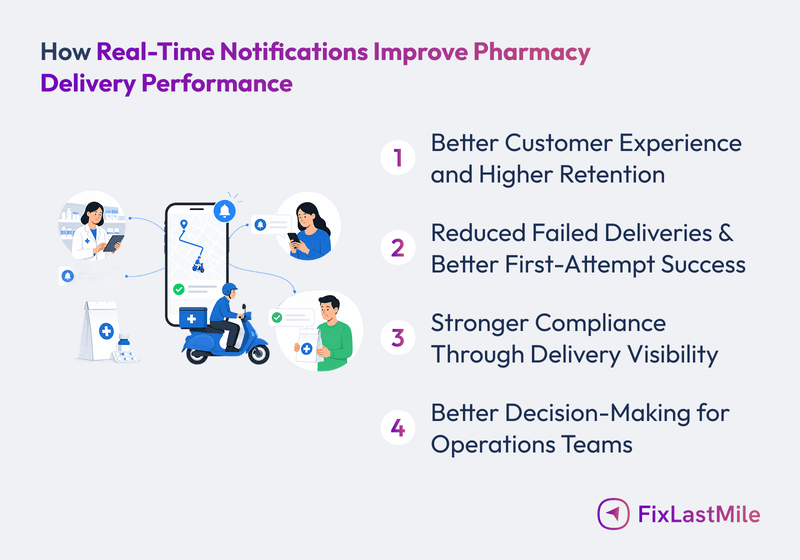 How Real-Time Notifications Improve Pharmacy Delivery Performance

1 Better Customer Experience and Higher Retention

2 Reduced Failed Deliveries & Better First-Attempt Success

3 Stronger Compliance Through Delivery Visibility

4 Better Decision-Making for Operations Teams

FixLastMile